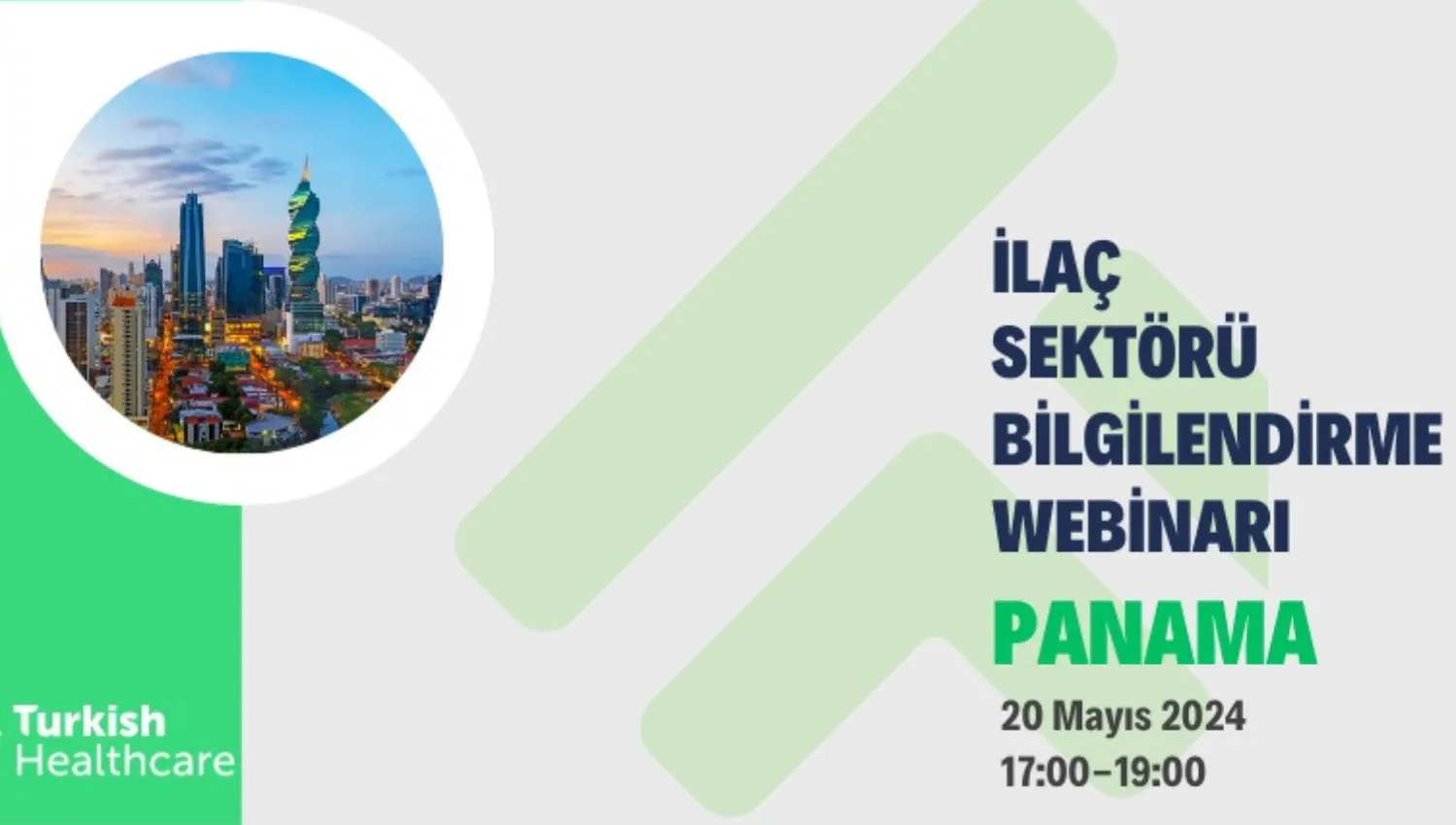 Turkish Healthcare

İLAÇ SEKTÖRÜ BİLGİLENDİRME WEBİNARI

PANAMA

20 Mayıs 2024
17:00–19:00